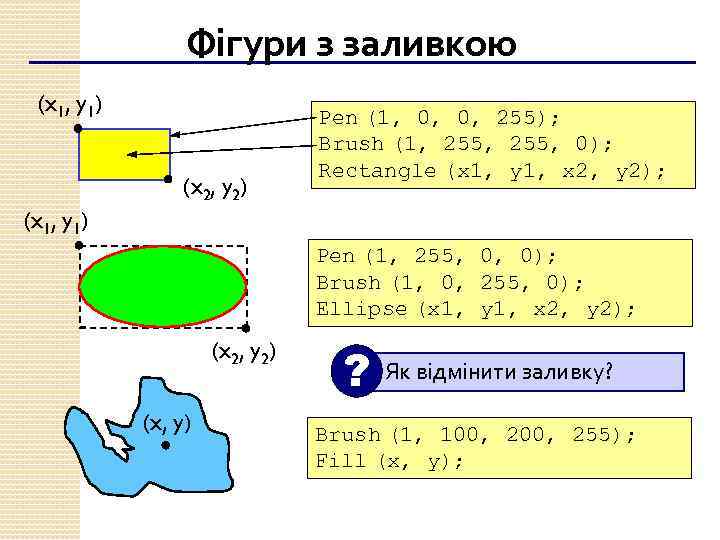 Фігури з заливкою

$(x_1, y_1)$

$(x_2, y_2)$

Pen (1, 0, 0, 255);
Brush (1, 255, 255, 0);
Rectangle (x1, y1, x2, y2);

$(x_1, y_1)$

$(x_2, y_2)$

Pen (1, 255, 0, 0);
Brush (1, 0, 255, 0);
Ellipse (x1, y1, x2, y2);

?

Як відмінити заливку?

$(x, y)$

Brush (1, 100, 200, 255);
Fill (x, y);